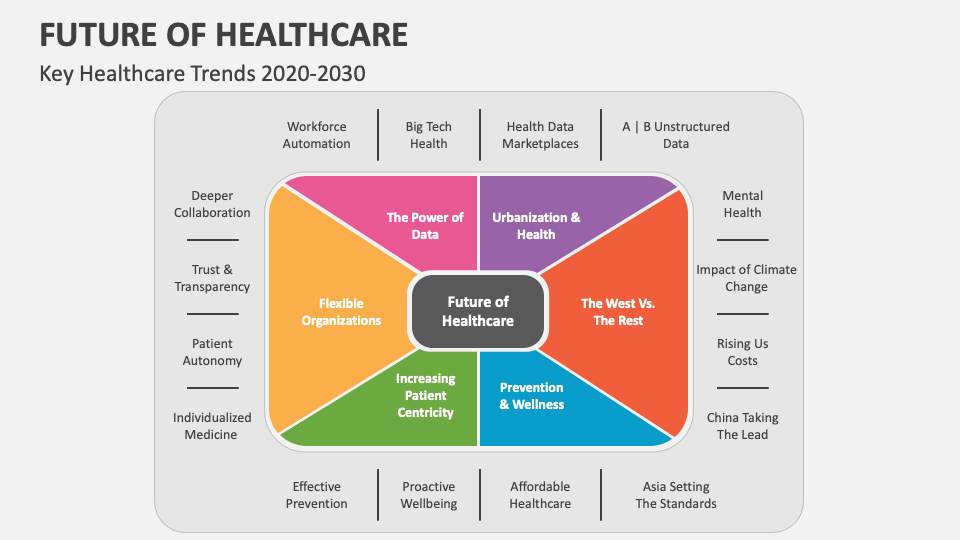 FUTURE OF HEALTHCARE

Key Healthcare Trends 2020-2030

Workforce Automation

Big Tech Health

Health Data Marketplaces

A | B Unstructured Data

Deeper Collaboration

Trust & Transparency

Patient Autonomy

Individualized Medicine

The Power of Data

Urbanization & Health

Flexible Organizations

Future of Healthcare

The West Vs. The Rest

Increasing Patient Centricity

Prevention & Wellness

Mental Health

Impact of Climate Change

Rising Us Costs

China Taking The Lead

Effective Prevention

Proactive Wellbeing

Affordable Healthcare

Asia Setting The Standards